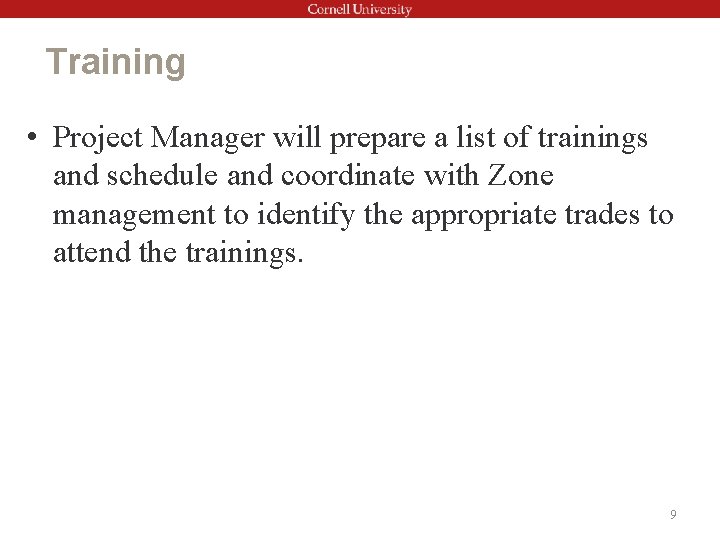 Cornell University

Training

• Project Manager will prepare a list of trainings and schedule and coordinate with Zone management to identify the appropriate trades to attend the trainings.

9